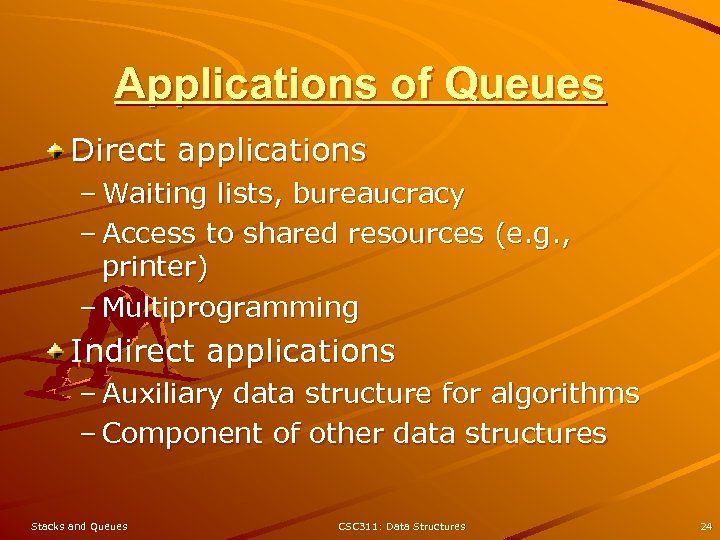 Applications of Queues

Direct applications

– Waiting lists, bureaucracy
– Access to shared resources (e.g., printer)
– Multiprogramming

Indirect applications

– Auxiliary data structure for algorithms
– Component of other data structures

Stacks and Queues

CSC311: Data Structures

24